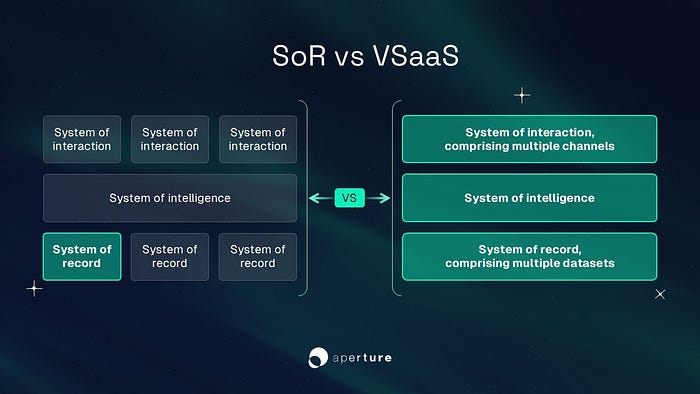 SoR vs VSaaS

System of interaction

System of interaction

System of interaction

System of intelligence

System of record

System of record

System of record

VS

System of interaction, comprising multiple channels

System of intelligence

System of record, comprising multiple datasets

aperture